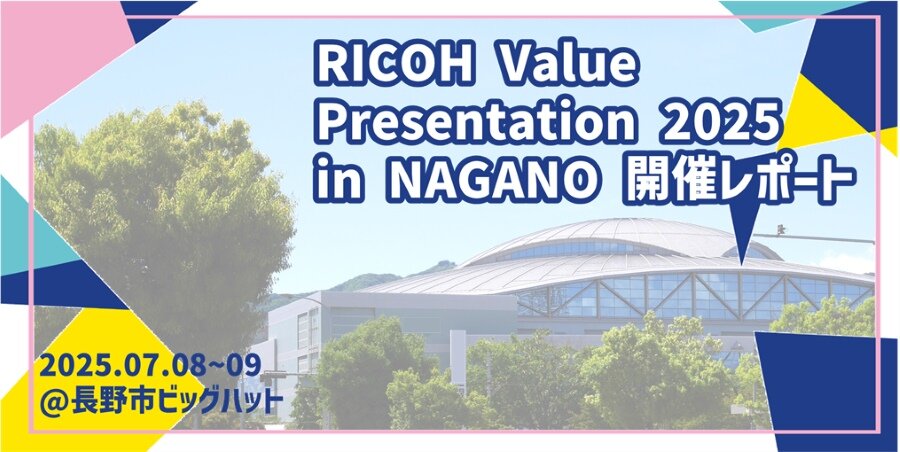 RICOH Value Presentation 2025 in NAGANO 開催レポート

2025.07.08~09
@長野市ビッグハット